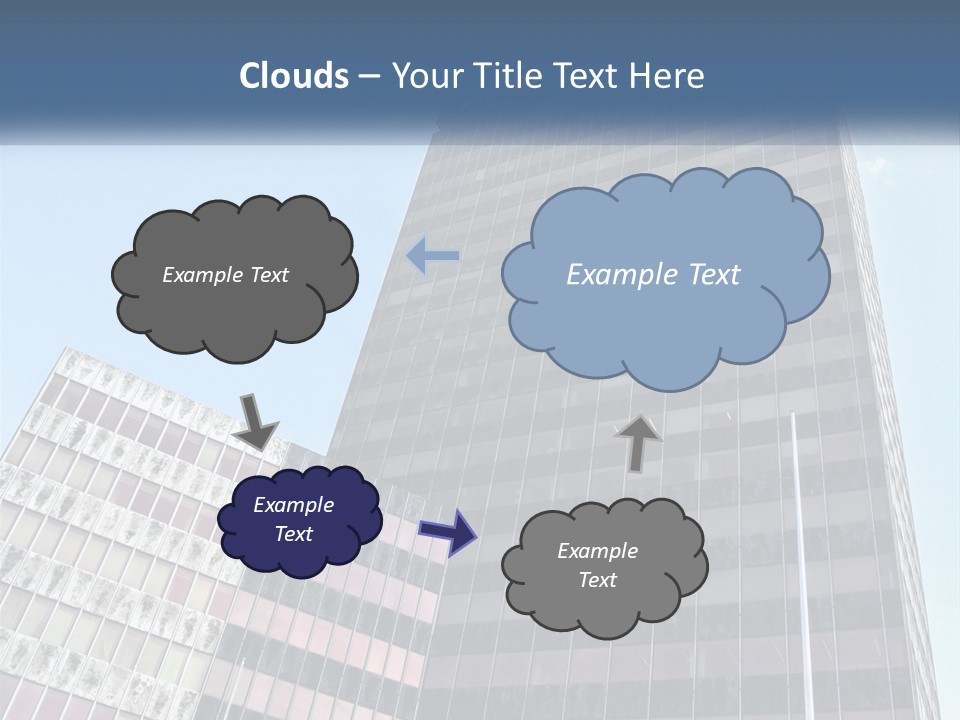 Clouds – Your Title Text Here

Example Text

Example Text

Example Text

Example Text